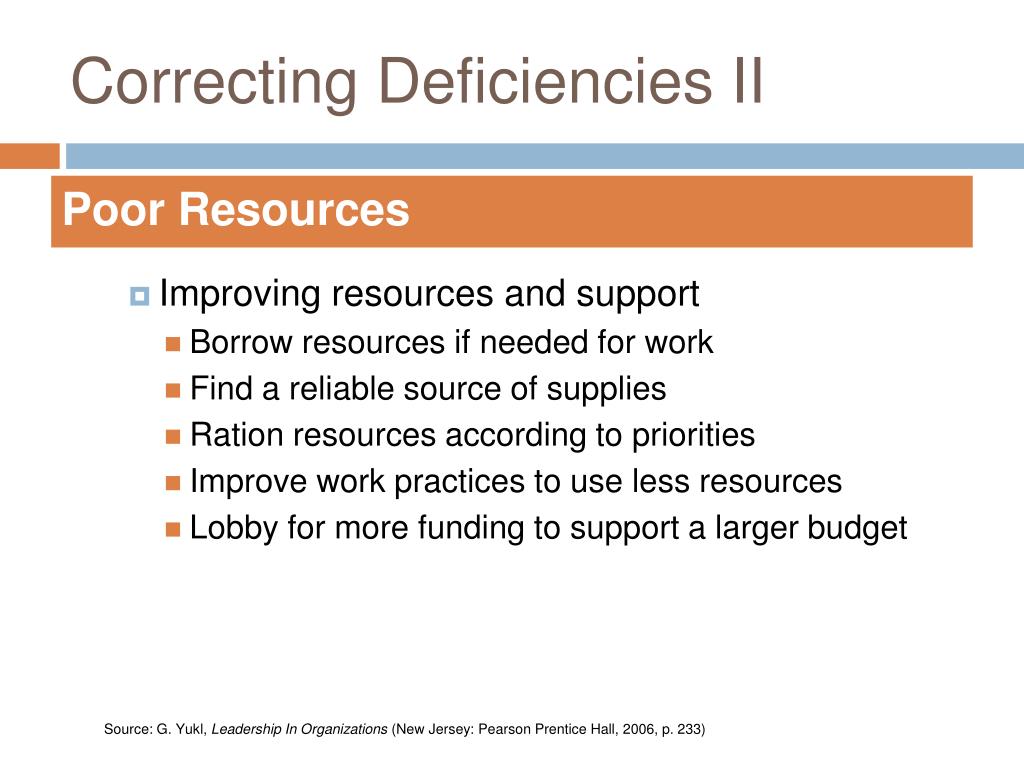 Correcting Deficiencies II

Poor Resources

Improving resources and support

Borrow resources if needed for work

Find a reliable source of supplies

Ration resources according to priorities

Improve work practices to use less resources

Lobby for more funding to support a larger budget

Source: G. Yukl, Leadership In Organizations (New Jersey: Pearson Prentice Hall, 2006, p. 233)